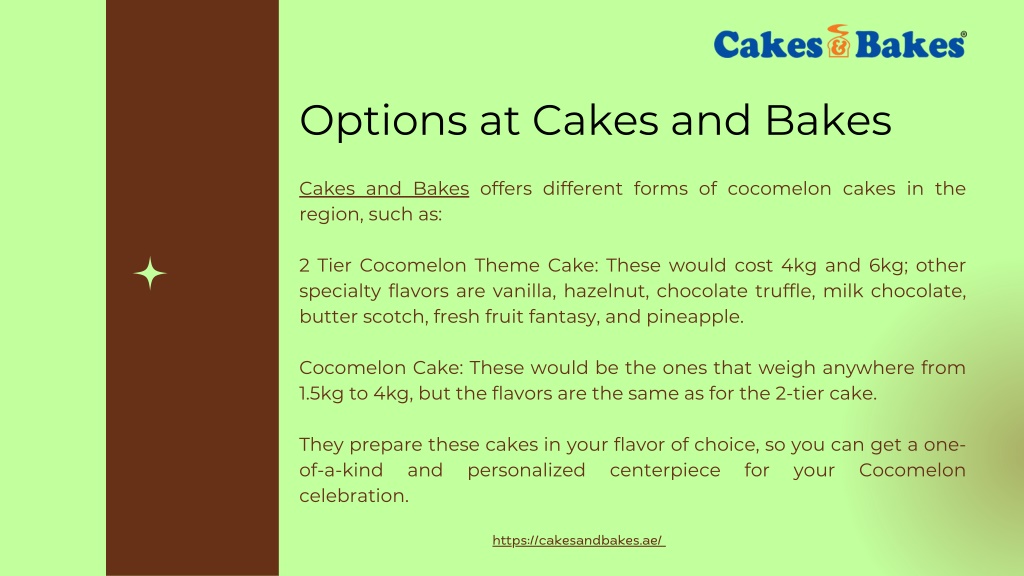 Cakes & Bakes®

Options at Cakes and Bakes

Cakes and Bakes offers different forms of cocomelon cakes in the region, such as:

2 Tier Cocomelon Theme Cake: These would cost 4kg and 6kg; other specialty flavors are vanilla, hazelnut, chocolate truffle, milk chocolate, butter scotch, fresh fruit fantasy, and pineapple.

Cocomelon Cake: These would be the ones that weigh anywhere from 1.5kg to 4kg, but the flavors are the same as for the 2-tier cake.

They prepare these cakes in your flavor of choice, so you can get a one-of-a-kind and personalized centerpiece for your Cocomelon celebration.

https://cakesandbakes.ae/